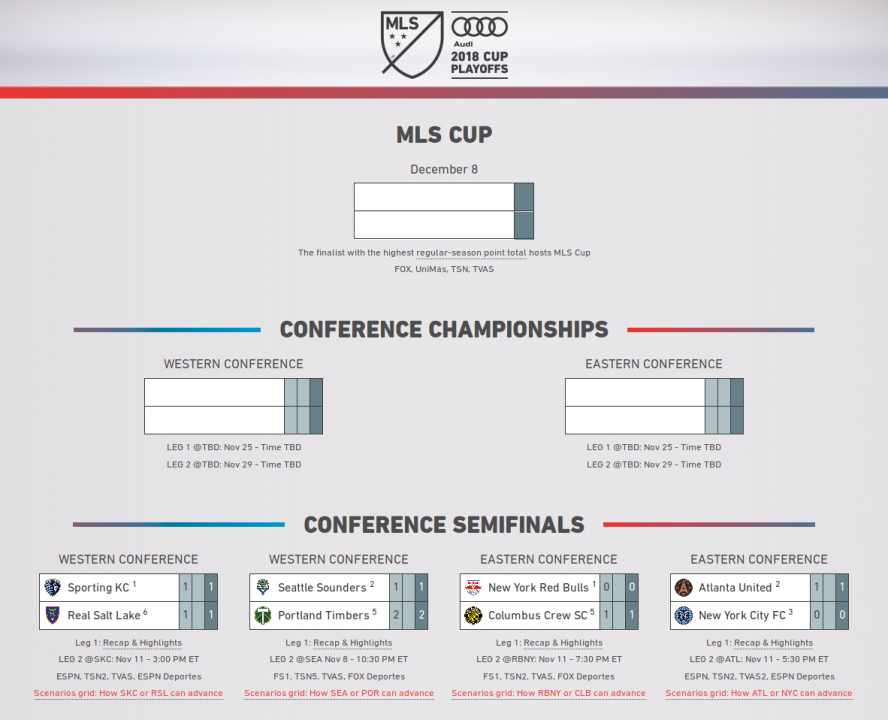 MLS
Audi
2018 CUP PLAYOFFS

MLS CUP

December 8

The finalist with the highest regular-season point total hosts MLS Cup
FOX, UniMás, TSN, TVAS

CONFERENCE CHAMPIONSHIPS

WESTERN CONFERENCE

LEG 1 @TBD: Nov 25 - Time TBD
LEG 2 @TBD: Nov 29 - Time TBD

EASTERN CONFERENCE

LEG 1 @TBD: Nov 25 - Time TBD
LEG 2 @TBD: Nov 29 - Time TBD

CONFERENCE SEMIFINALS

WESTERN CONFERENCE

| Sporting KC $^1$ | 1 | | 1 |
|---|---|---|---|
| Real Salt Lake $^6$ | 1 | | 1 |

Leg 1: Recap & Highlights
LEG 2 @SKC: Nov 11 - 3:00 PM ET
ESPN, TSN2, TVAS, ESPN Deportes
Scenarios grid: How SKC or RSL can advance

WESTERN CONFERENCE

| Seattle Sounders $^2$ | 1 | | 1 |
|---|---|---|---|
| Portland Timbers $^5$ | 2 | | 2 |

Leg 1: Recap & Highlights
LEG 2 @SEA Nov 8 - 10:30 PM ET
FS1, TSN5, TVAS, FOX Deportes
Scenarios grid: How SEA or POR can advance

EASTERN CONFERENCE

| New York Red Bulls $^1$ | 0 | | 0 |
|---|---|---|---|
| Columbus Crew SC $^5$ | 1 | | 1 |

Leg 1: Recap & Highlights
LEG 2 @RBNY: Nov 11 - 7:30 PM ET
FS1, TSN2, TVAS, FOX Deportes
Scenarios grid: How RBNY or CLB can advance

EASTERN CONFERENCE

| Atlanta United $^2$ | 1 | | 1 |
|---|---|---|---|
| New York City FC $^3$ | 0 | | 0 |

Leg 1: Recap & Highlights
LEG 2 @ATL: Nov 11 - 5:30 PM ET
ESPN, TSN2, TVAS2, ESPN Deportes
Scenarios grid: How ATL or NYC can advance